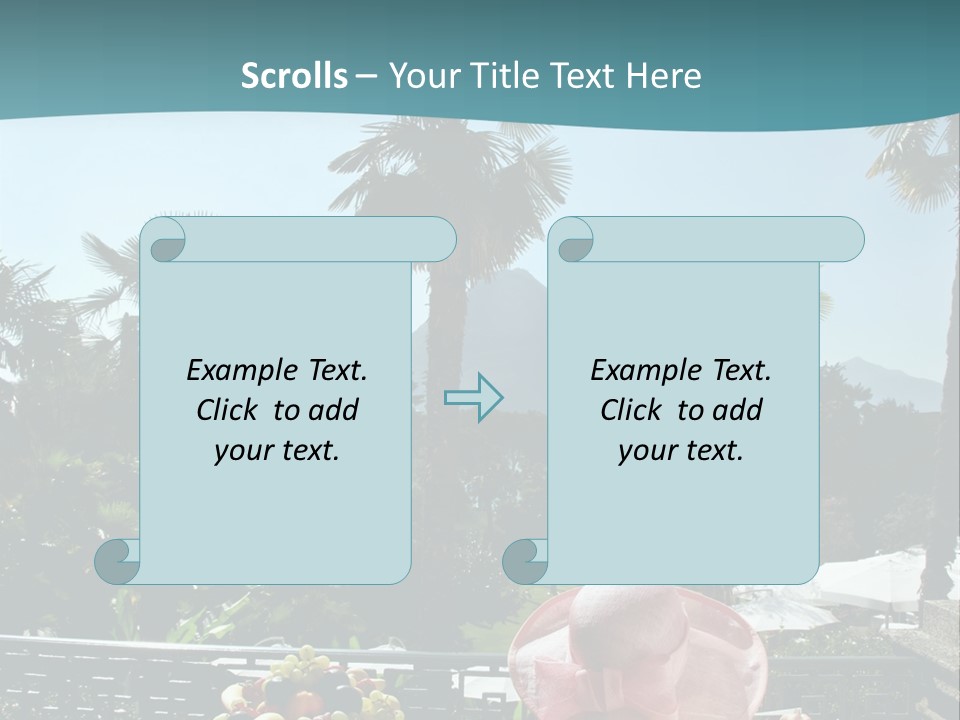 Scrolls – Your Title Text Here

Example Text. Click to add your text.

Example Text. Click to add your text.